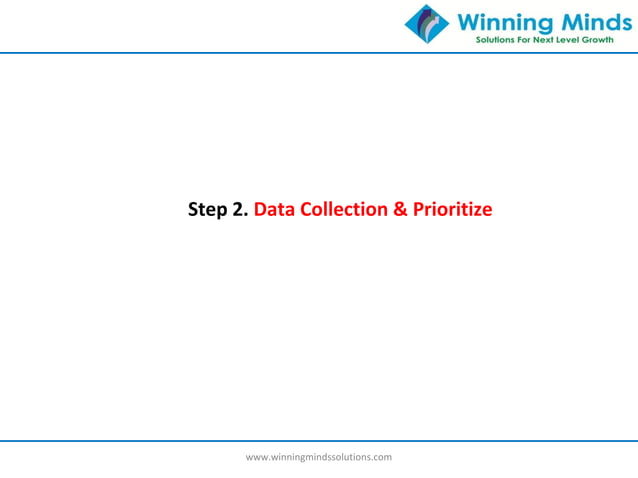 Winning Minds
Solutions For Next Level Growth

Step 2. Data Collection & Prioritize

www.winningmindssolutions.com